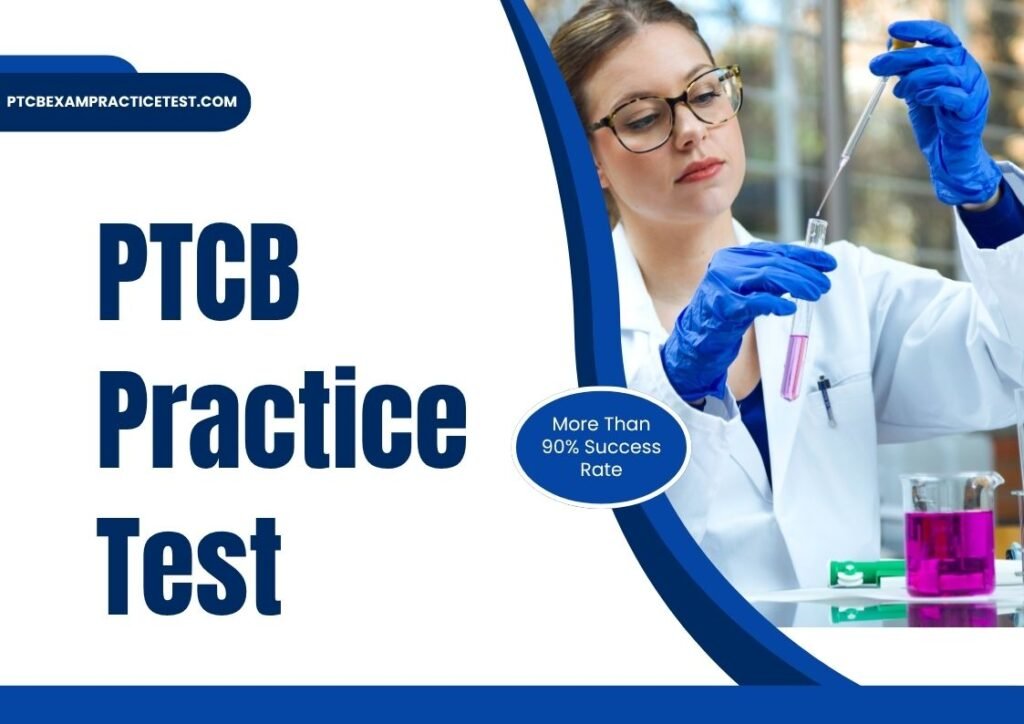 PTCBEXAMPRACTICETEST.COM

PTCB Practice Test

More Than 90% Success Rate